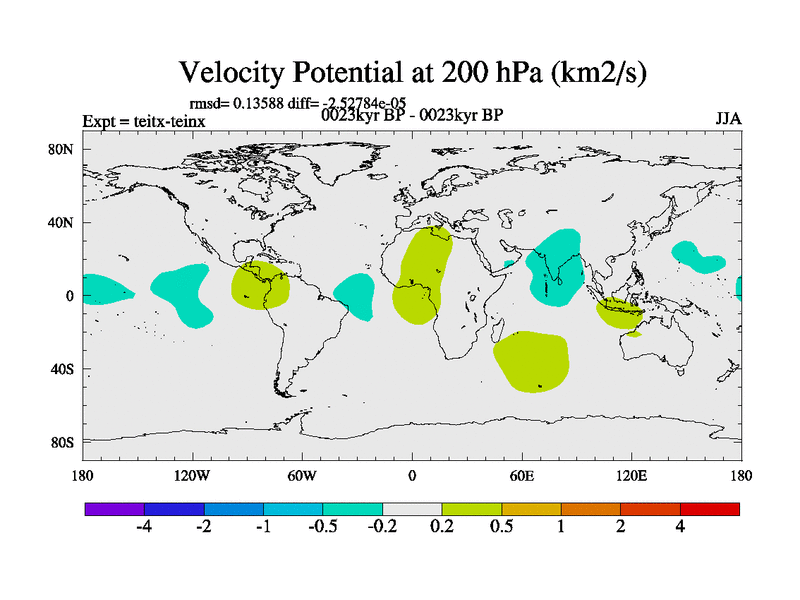 Velocity Potential at 200 hPa (km2/s)

rmsd= 0.13588 diff= -2.52784e-05

Expt = teitx-teinx

0023kyr BP - 0023kyr BP

JJA

80N

40N

0

40S

80S

180

120W

60W

0

60E

120E

180

-4

-2

-1

-0.5

-0.2

0.2

0.5

1

2

4